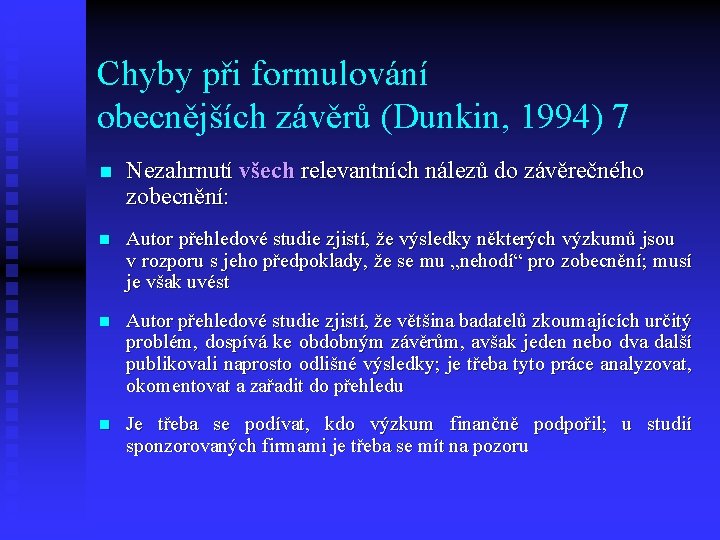 Chyby při formulování obecnějších závěrů (Dunkin, 1994) 7

Nezahrnutí všech relevantních nálezů do závěrečného zobecnění:

Autor přehledové studie zjistí, že výsledky některých výzkumů jsou v rozporu s jeho předpoklady, že se mu „nehodí“ pro zobecnění; musí je však uvést

Autor přehledové studie zjistí, že většina badatelů zkoumajících určitý problém, dospívá ke obdobným závěrům, avšak jeden nebo dva další publikovali naprosto odlišné výsledky; je třeba tyto práce analyzovat, okomentovat a zařadit do přehledu

Je třeba se podívat, kdo výzkum finančně podpořil; u studií sponzorovaných firmami je třeba se mít na pozoru